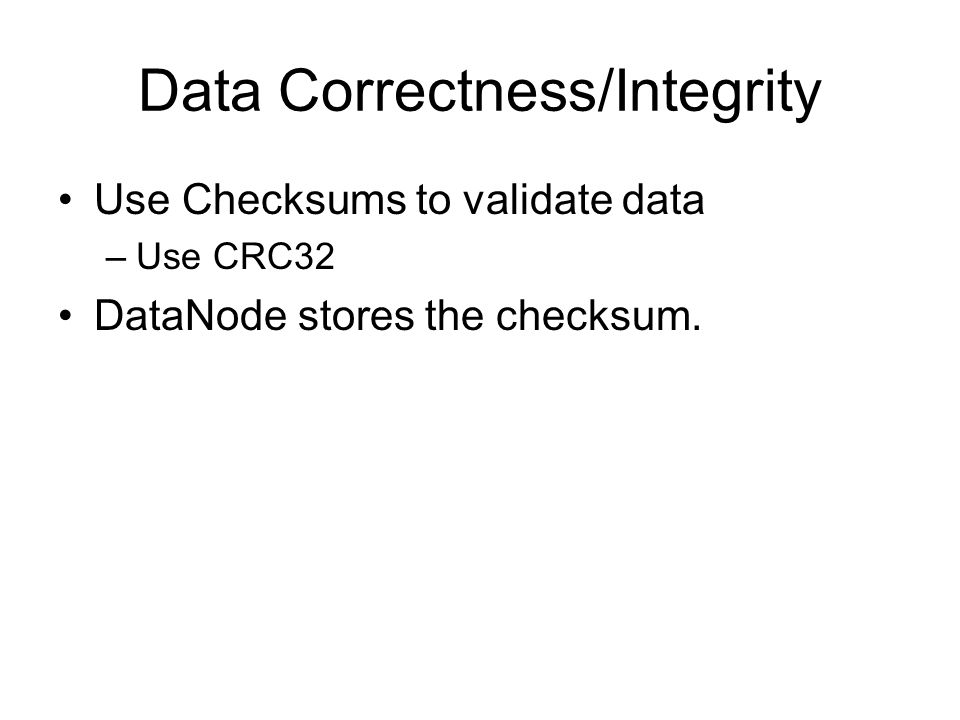 Data Correctness/Integrity

• Use Checksums to validate data
– Use CRC32

• DataNode stores the checksum.